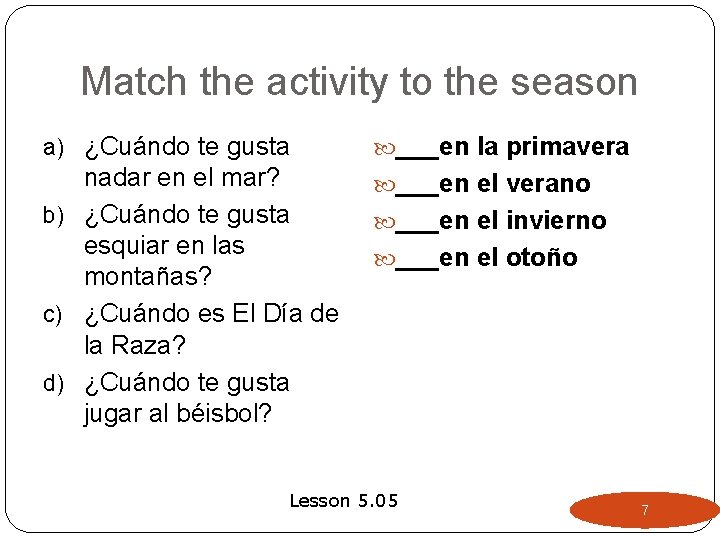 Match the activity to the season

a) ¿Cuándo te gusta nadar en el mar?
b) ¿Cuándo te gusta esquiar en las montañas?
c) ¿Cuándo es El Día de la Raza?
d) ¿Cuándo te gusta jugar al béisbol?

___en la primavera
___en el verano
___en el invierno
___en el otoño

Lesson 5.05

7